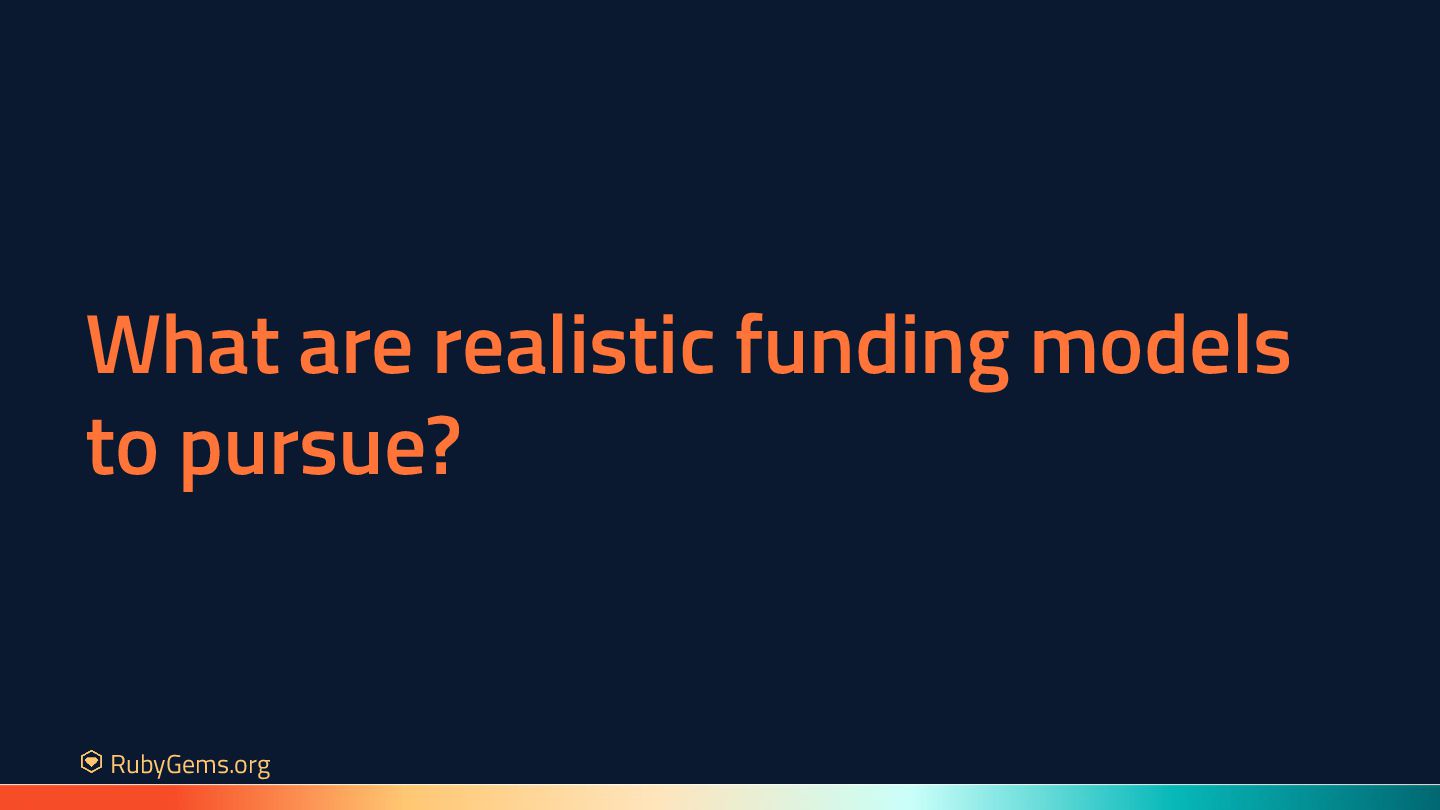 What are realistic funding models to pursue?

RubyGems.org